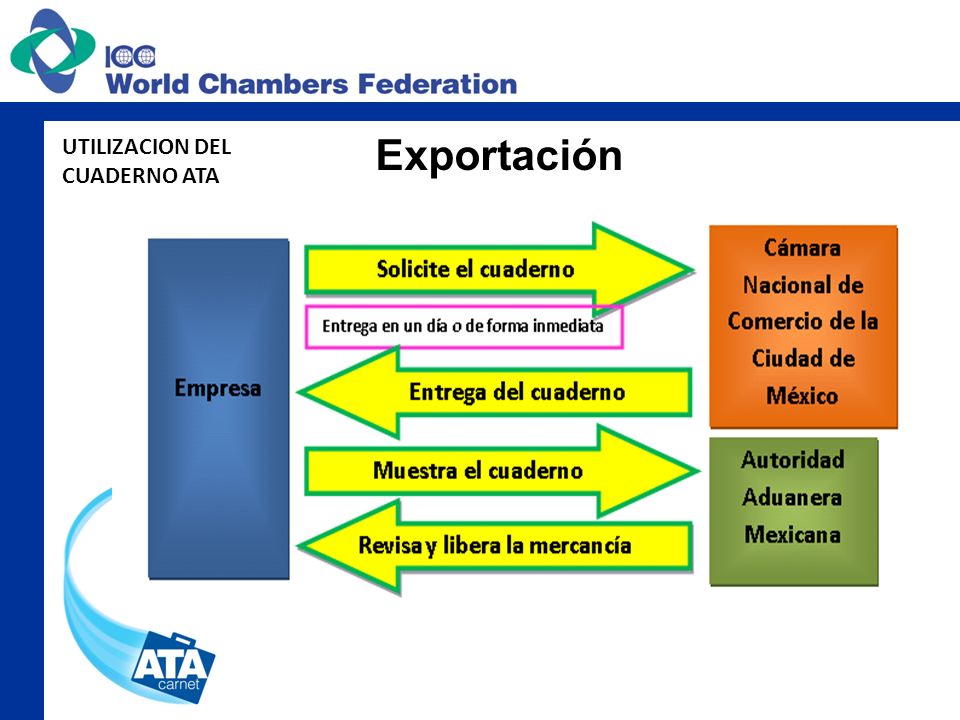 ICC
World Chambers Federation

UTILIZACION DEL CUADERNO ATA

Exportación

Empresa

Solicite el cuaderno

Entrega en un día o de forma inmediata

Entrega del cuaderno

Muestra el cuaderno

Revisa y libera la mercancía

Cámara Nacional de Comercio de la Ciudad de México

Autoridad Aduanera Mexicana

ATA carnet